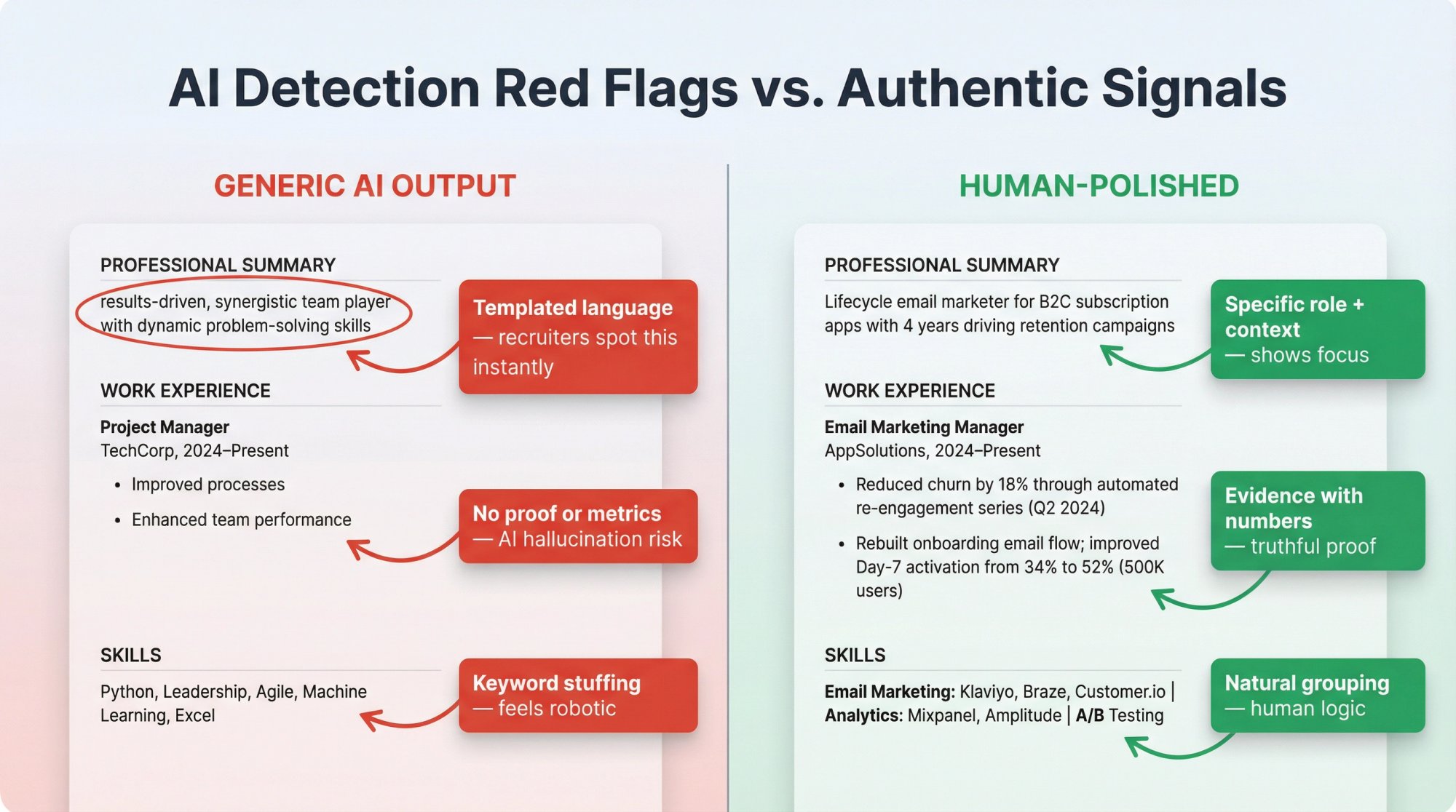 AI Detection Red Flags vs. Authentic Signals

GENERIC AI OUTPUT

PROFESSIONAL SUMMARY

results-driven, synergistic team player with dynamic problem-solving skills

Templated language — recruiters spot this instantly

WORK EXPERIENCE

Project Manager
TechCorp, 2024–Present

• Improved processes
• Enhanced team performance

No proof or metrics — AI hallucination risk

SKILLS

Python, Leadership, Agile, Machine Learning, Excel

Keyword stuffing — feels robotic

HUMAN-POLISHED

PROFESSIONAL SUMMARY

Lifecycle email marketer for B2C subscription apps with 4 years driving retention campaigns

Specific role + context — shows focus

WORK EXPERIENCE

Email Marketing Manager
AppSolutions, 2024–Present

• Reduced churn by 18% through automated re-engagement series (Q2 2024)
• Rebuilt onboarding email flow; improved Day-7 activation from 34% to 52% (500K users)

Evidence with numbers — truthful proof

SKILLS

Email Marketing: Klaviyo, Braze, Customer.io | Analytics: Mixpanel, Amplitude | A/B Testing

Natural grouping — human logic